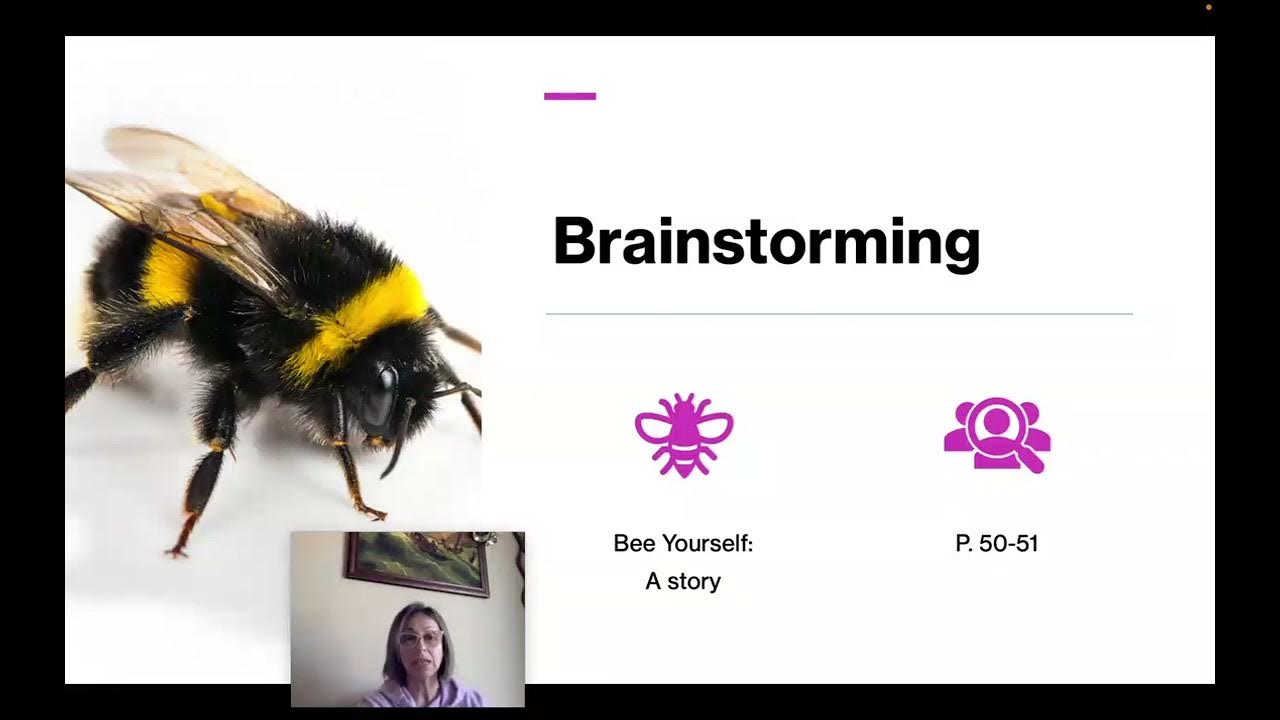 Brainstorming

Bee Yourself:
A story

P. 50-51